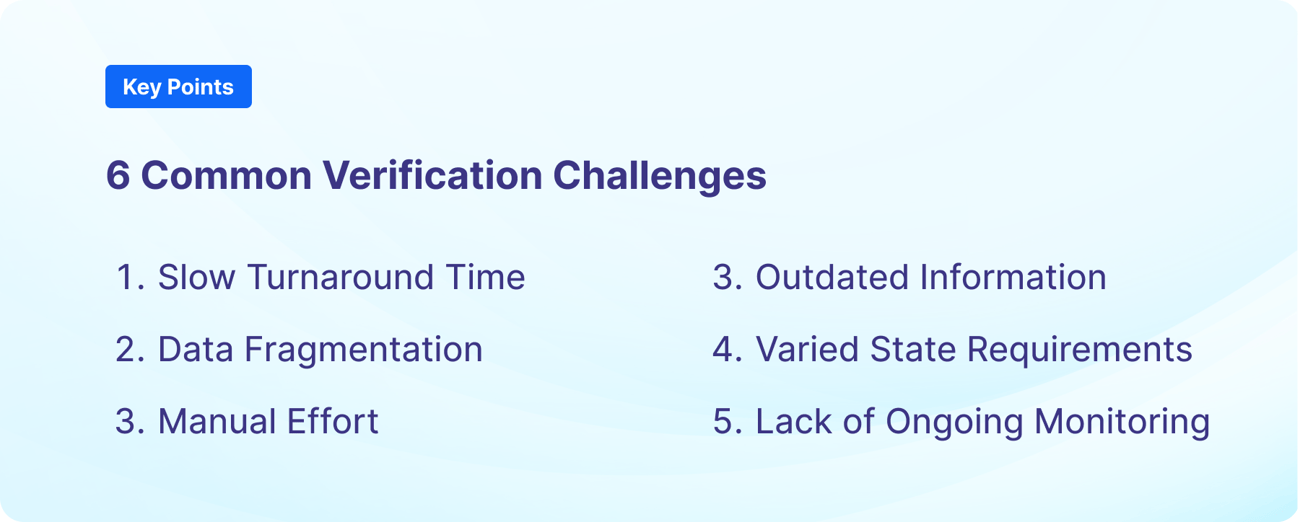 Key Points

6 Common Verification Challenges

1. Slow Turnaround Time
2. Data Fragmentation
3. Manual Effort

3. Outdated Information
4. Varied State Requirements
5. Lack of Ongoing Monitoring